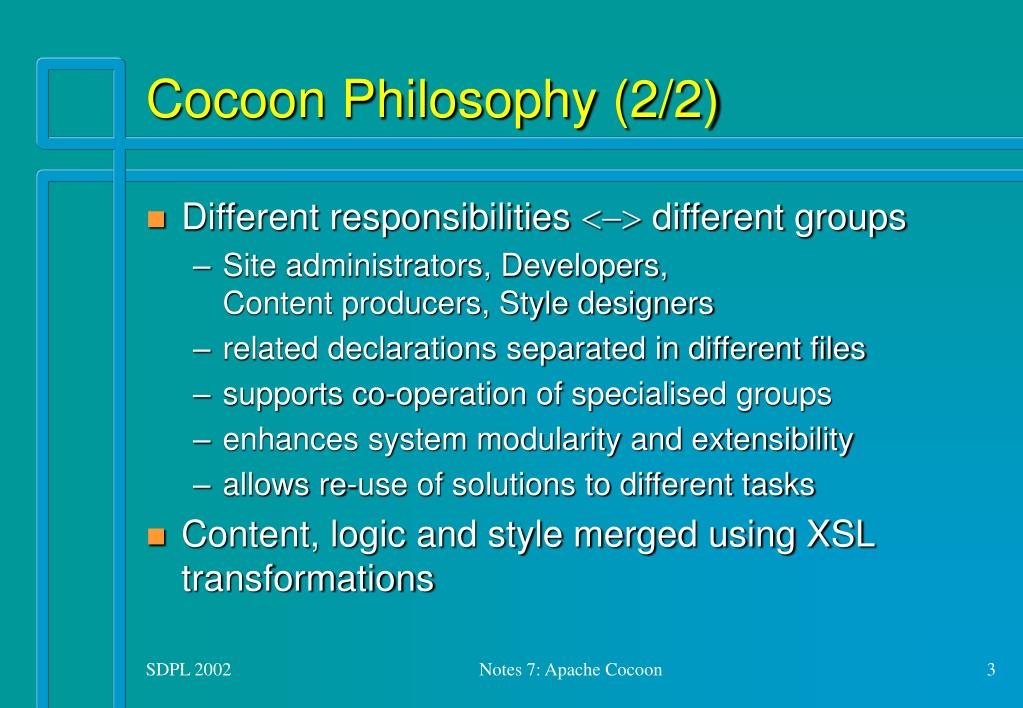 Cocoon Philosophy (2/2)

Different responsibilities <–> different groups

– Site administrators, Developers, Content producers, Style designers
– related declarations separated in different files
– supports co-operation of specialised groups
– enhances system modularity and extensibility
– allows re-use of solutions to different tasks

Content, logic and style merged using XSL transformations

SDPL 2002

Notes 7: Apache Cocoon

3